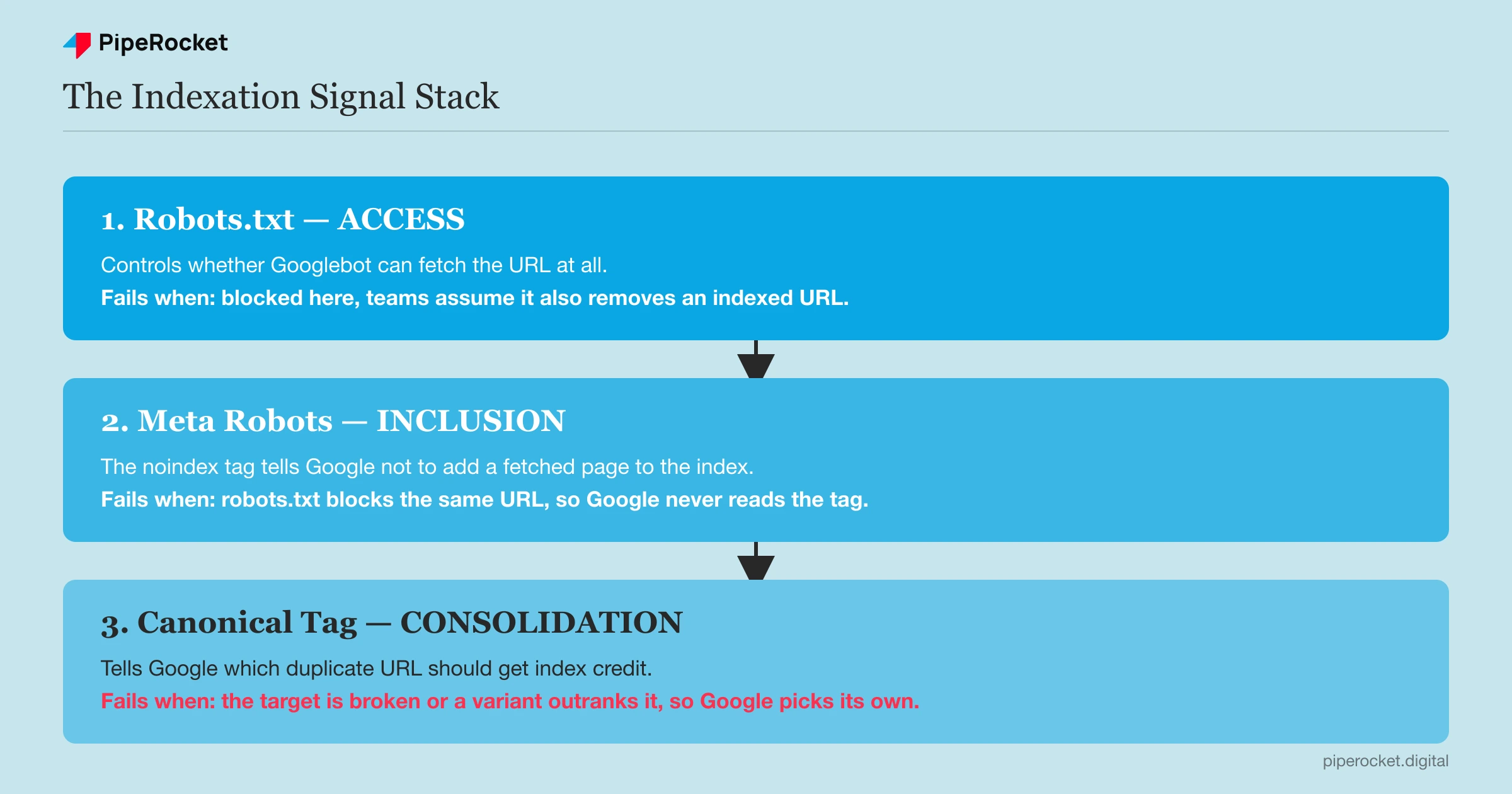 PipeRocket

The Indexation Signal Stack

1. Robots.txt — ACCESS

Controls whether Googlebot can fetch the URL at all.

Fails when: blocked here, teams assume it also removes an indexed URL.

2. Meta Robots — INCLUSION

The noindex tag tells Google not to add a fetched page to the index.

Fails when: robots.txt blocks the same URL, so Google never reads the tag.

3. Canonical Tag — CONSOLIDATION

Tells Google which duplicate URL should get index credit.

Fails when: the target is broken or a variant outranks it, so Google picks its own.

piperocket.digital